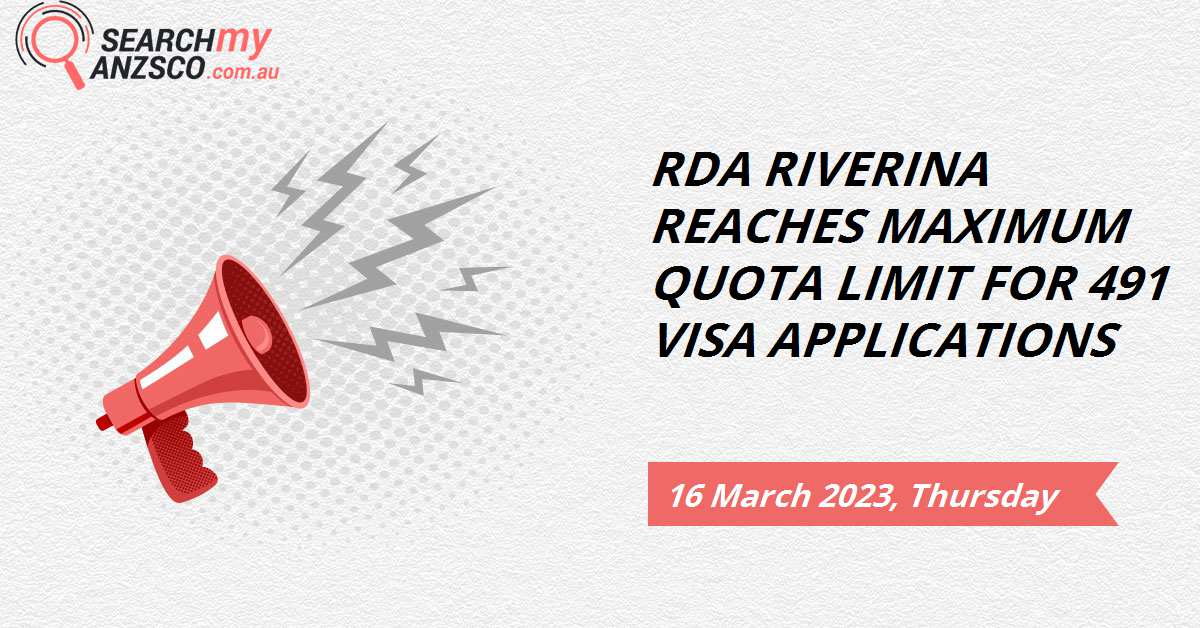 SEARCHmy ANZSCO.com.au

RDA RIVERINA REACHES MAXIMUM QUOTA LIMIT FOR 491 VISA APPLICATIONS

16 March 2023, Thursday